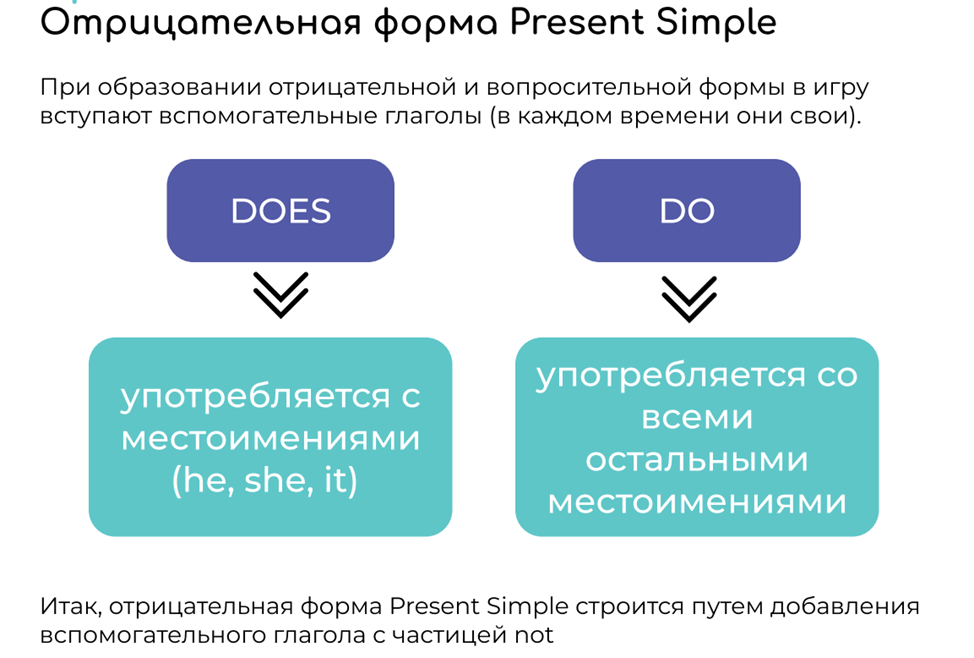 Отрицательная форма Present Simple

При образовании отрицательной и вопросительной формы в игру вступают вспомогательные глаголы (в каждом времени они свои).

DOES

употребляется с местоимениями (he, she, it)

DO

употребляется со всеми остальными местоимениями

Итак, отрицательная форма Present Simple строится путем добавления вспомогательного глагола с частицей not